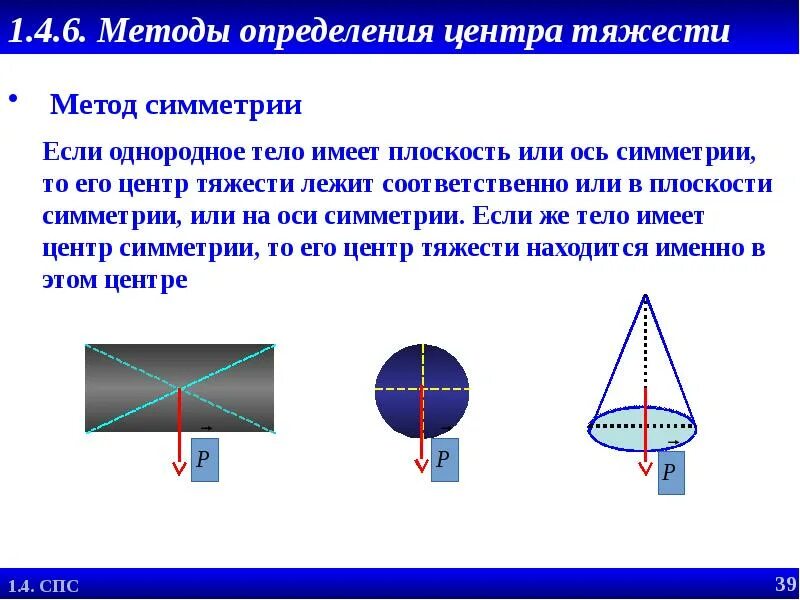 1.4.6. Методы определения центра тяжести

• Метод симметрии

Если однородное тело имеет плоскость или ось симметрии, то его центр тяжести лежит соответственно или в плоскости симметрии, или на оси симметрии. Если же тело имеет центр симметрии, то его центр тяжести находится именно в этом центре

$\vec{P}$

$\vec{P}$

$\vec{P}$

1.4. СПС

39